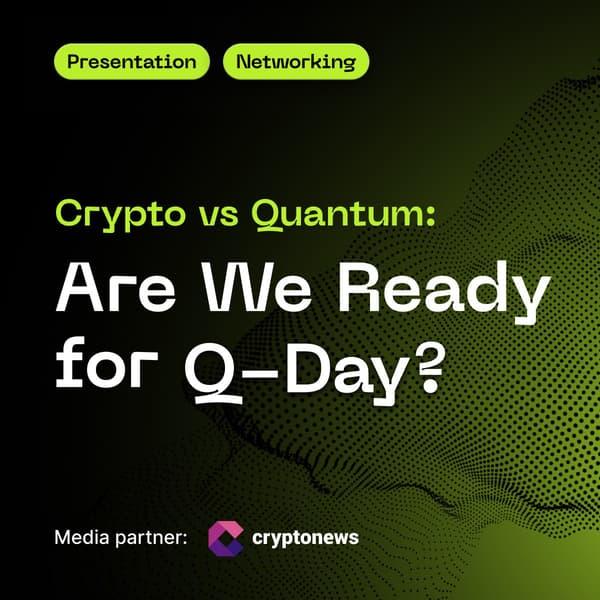 Presentation
Networking

Crypto vs Quantum:
Are We Ready for Q-Day?

Media partner: cryptonews